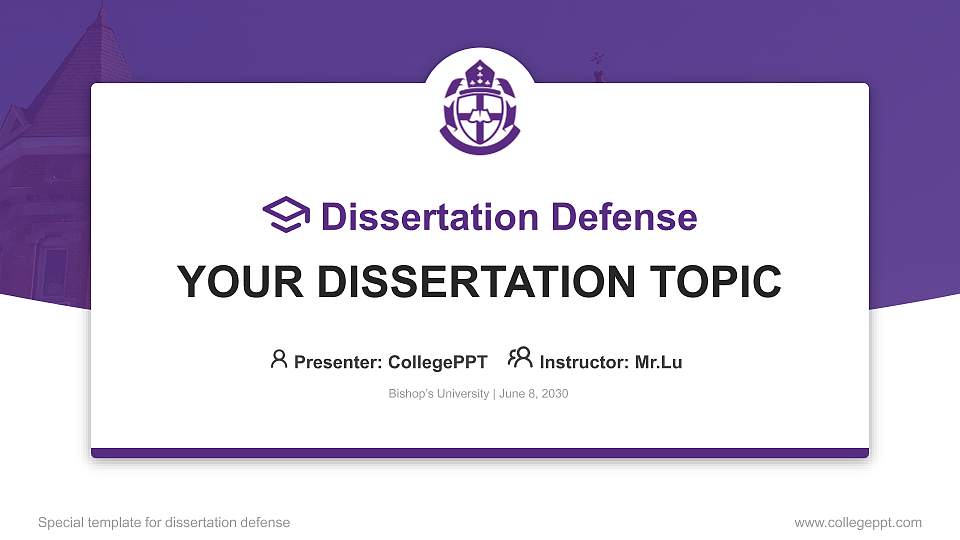 Dissertation Defense

YOUR DISSERTATION TOPIC

Presenter: CollegePPT Instructor: Mr.Lu

Bishop's University | June 8, 2030

Special template for dissertation defense

www.collegeppt.com